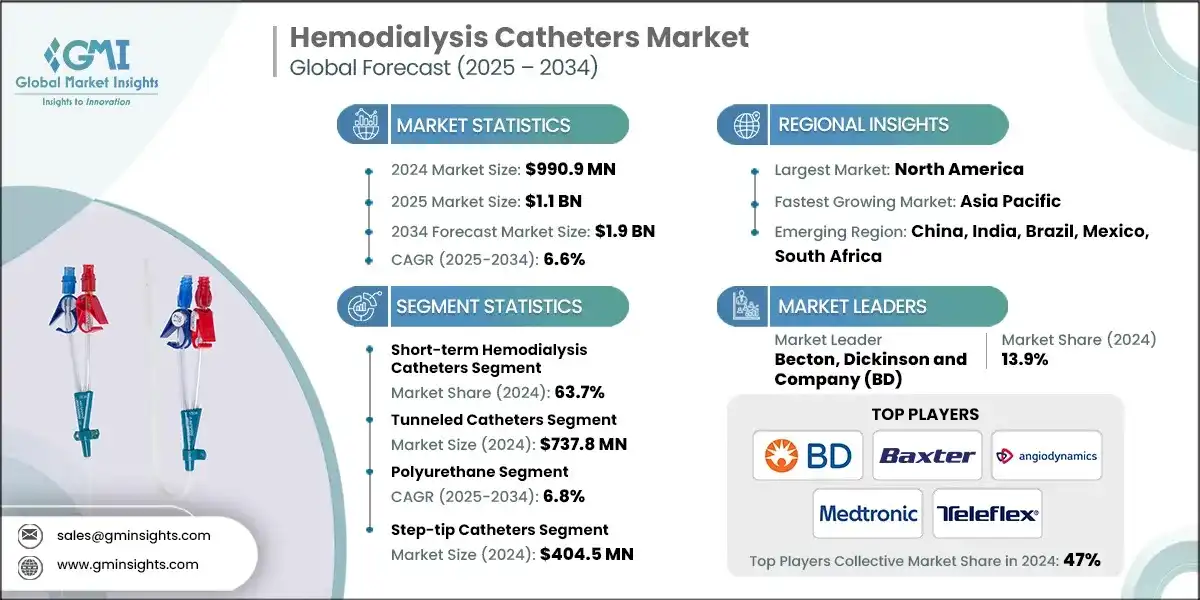 GMI
Global Market Insights
Insights to Innovation

Hemodialysis Catheters Market
Global Forecast (2025 – 2034)

MARKET STATISTICS

2024 Market Size: $990.9 MN
2025 Market Size: $1.1 BN
2034 Forecast Market Size: $1.9 BN
CAGR (2025-2034): 6.6%

SEGMENT STATISTICS

Short-term Hemodialysis Catheters Segment
Market Share (2024): 63.7%
Tunneled Catheters Segment
Market Size (2024): $737.8 MN
Polyurethane Segment
CAGR (2025-2034): 6.8%
Step-tip Catheters Segment
Market Size (2024): $404.5 MN

REGIONAL INSIGHTS

Largest Market: North America
Fastest Growing Market: Asia Pacific
Emerging Region: China, India, Brazil, Mexico, South Africa

MARKET LEADERS

Market Leader
Becton, Dickinson and Company (BD)
Market Share (2024)
13.9%

TOP PLAYERS

BD
Baxter
angiodynamics
Medtronic
Teleflex

Top Players Collective Market Share in 2024: 47%

sales@gminsights.com
www.gminsights.com